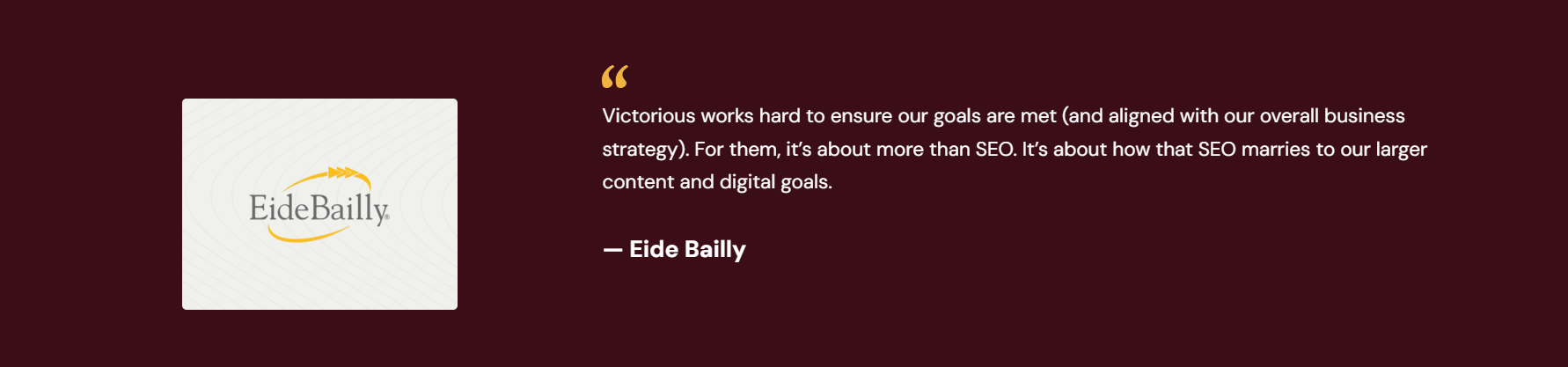 EideBailly®

“

Victorious works hard to ensure our goals are met (and aligned with our overall business strategy). For them, it’s about more than SEO. It’s about how that SEO marries to our larger content and digital goals.

— Eide Bailly